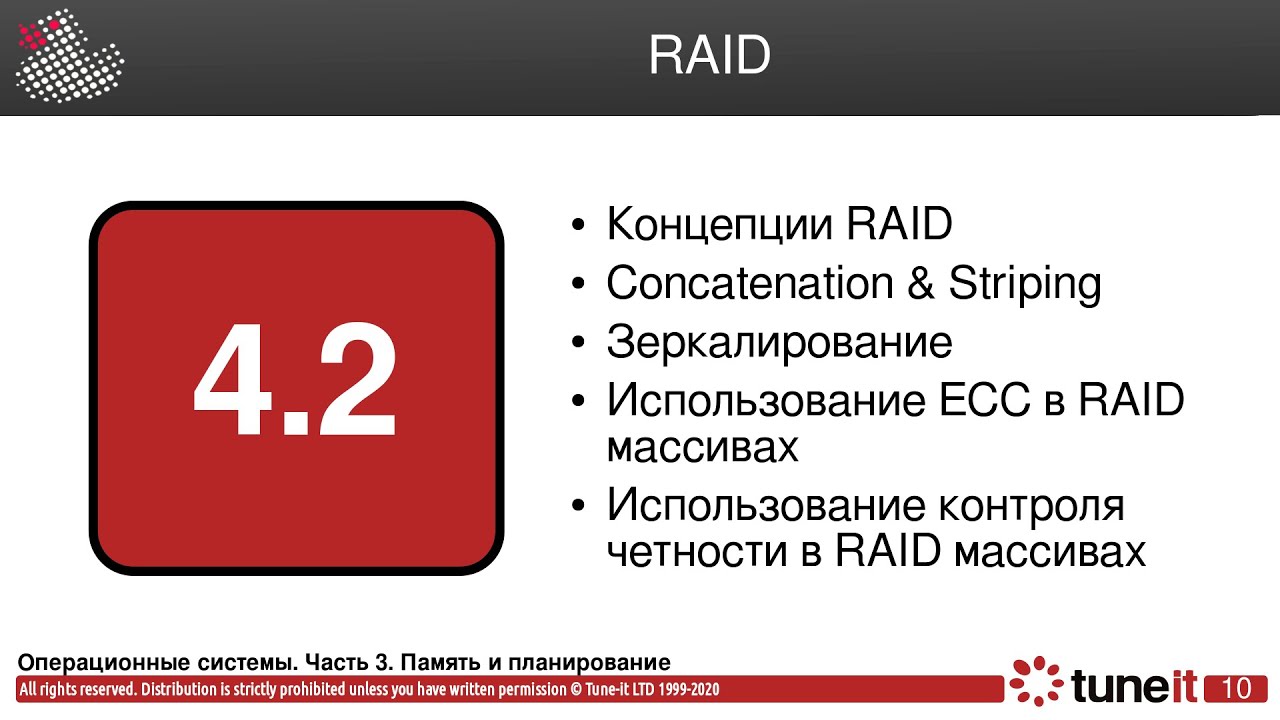 RAID

4.2

• Концепции RAID
• Concatenation & Striping
• Зеркалирование
• Использование ECC в RAID массивах
• Использование контроля четности в RAID массивах

Операционные системы. Часть 3. Память и планирование
All rights reserved. Distribution is strictly prohibited unless you have written permission © Tune-it LTD 1999-2020
tuneit 10